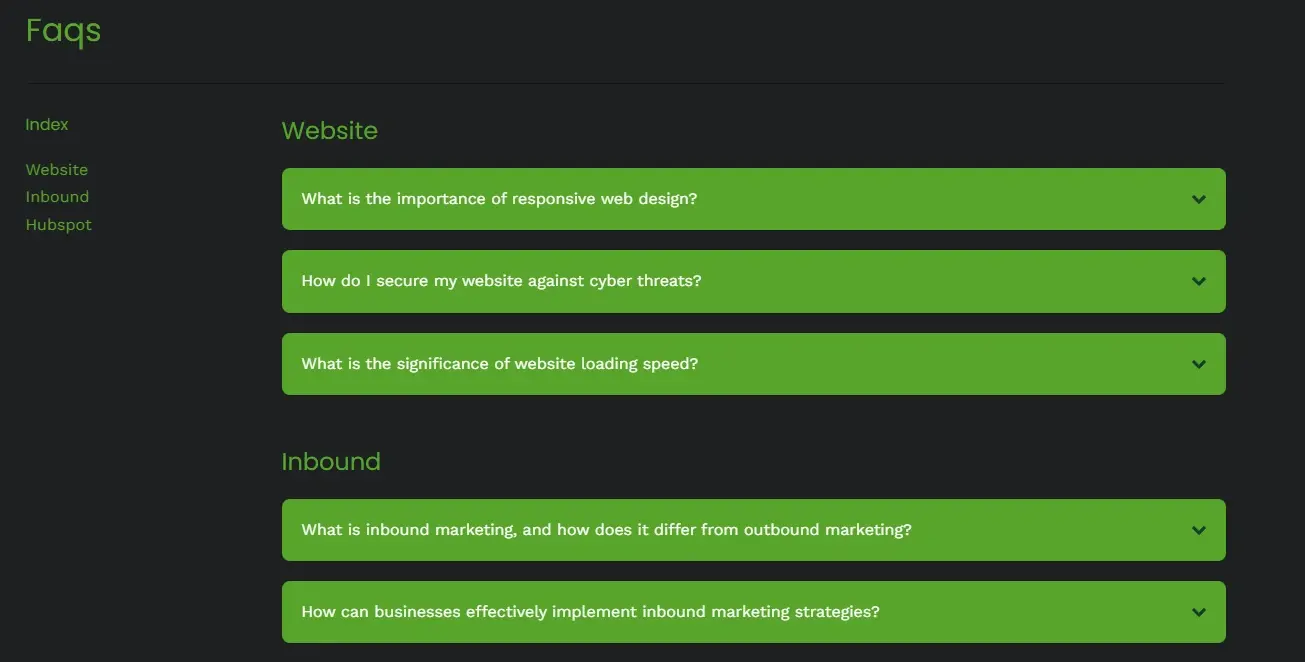 Faqs

Index

Website
Inbound
Hubspot

Website

What is the importance of responsive web design?

How do I secure my website against cyber threats?

What is the significance of website loading speed?

Inbound

What is inbound marketing, and how does it differ from outbound marketing?

How can businesses effectively implement inbound marketing strategies?